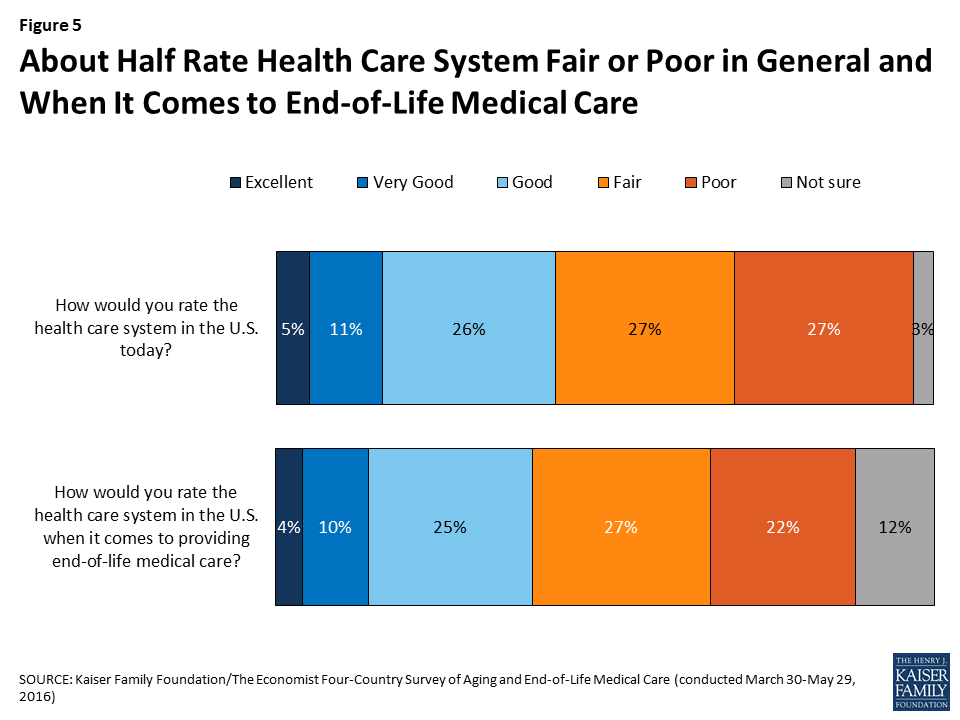 Figure 5

About Half Rate Health Care System Fair or Poor in General and When It Comes to End-of-Life Medical Care

Excellent Very Good Good Fair Poor Not sure

How would you rate the health care system in the U.S. today?

5% 11% 26% 27% 27% 3%

How would you rate the health care system in the U.S. when it comes to providing end-of-life medical care?

4% 10% 25% 27% 22% 12%

SOURCE: Kaiser Family Foundation/The Economist Four-Country Survey of Aging and End-of-Life Medical Care (conducted March 30-May 29, 2016)

THE HENRY J. KAISER FAMILY FOUNDATION